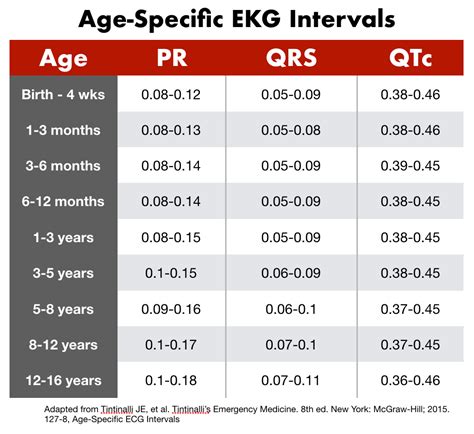 Age-Specific EKG Intervals

| Age | PR | QRS | QTc |
|---|---|---|---|
| Birth - 4 wks | 0.08-0.12 | 0.05-0.09 | 0.38-0.46 |
| 1-3 months | 0.08-0.13 | 0.05-0.08 | 0.38-0.46 |
| 3-6 months | 0.08-0.14 | 0.05-0.09 | 0.39-0.45 |
| 6-12 months | 0.08-0.14 | 0.05-0.09 | 0.38-0.45 |
| 1-3 years | 0.08-0.15 | 0.05-0.09 | 0.38-0.45 |
| 3-5 years | 0.1-0.15 | 0.06-0.09 | 0.38-0.45 |
| 5-8 years | 0.09-0.16 | 0.06-0.1 | 0.37-0.45 |
| 8-12 years | 0.1-0.17 | 0.07-0.1 | 0.37-0.45 |
| 12-16 years | 0.1-0.18 | 0.07-0.11 | 0.36-0.46 |

Adapted from Tintinalli JE, et al. Tintinalli's Emergency Medicine. 8th ed. New York: McGraw-Hill; 2015. 127-8, Age-Specific ECG Intervals